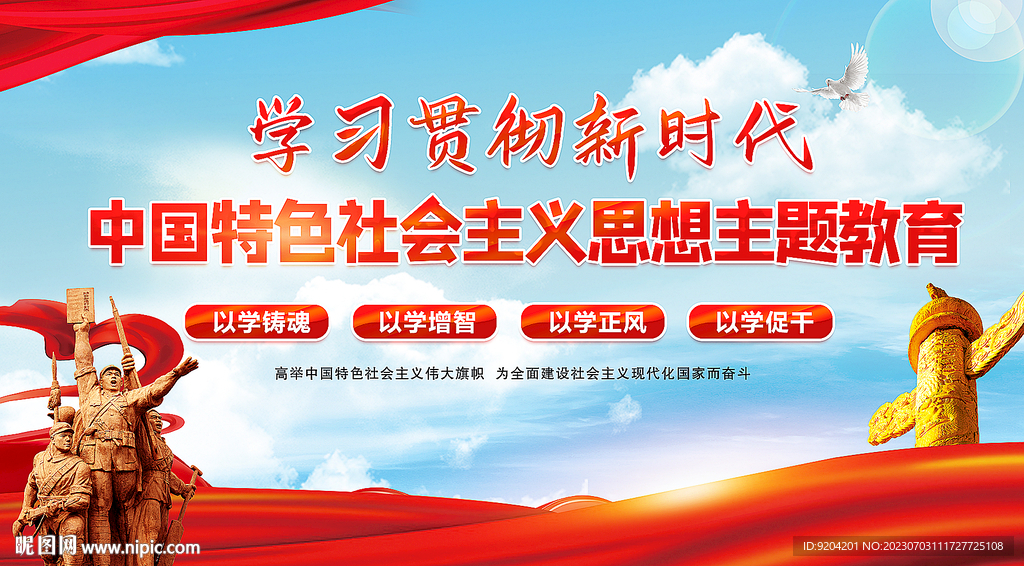 学习贯彻新时代

中国特色社会主义思想主题教育

以学铸魂　以学增智　以学正风　以学促干

高举中国特色社会主义伟大旗帜　为全面建设社会主义现代化国家而奋斗

昵图网 www.nipic.com

ID:9204201 NO:20230703111727725108